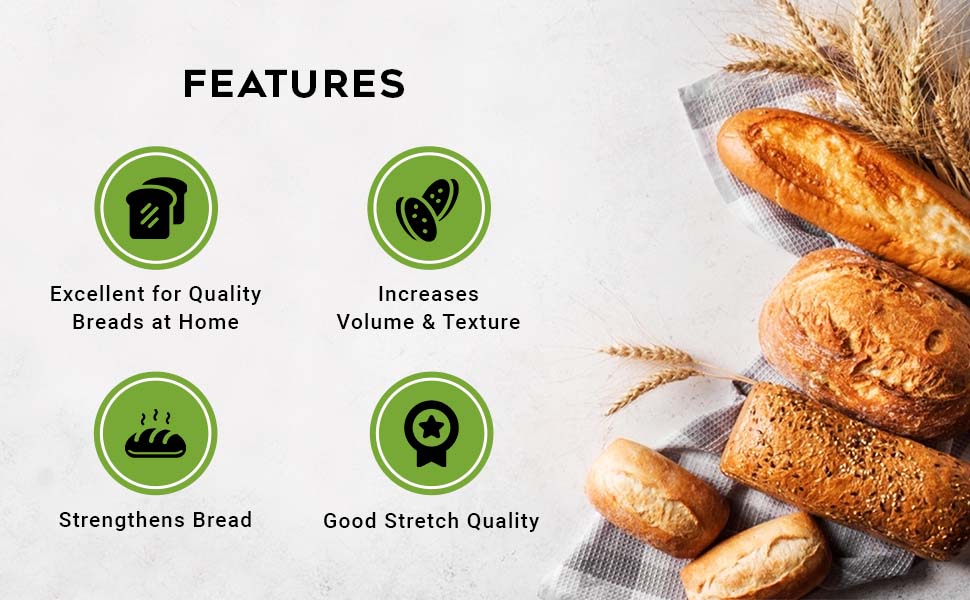 FEATURES

Excellent for Quality Breads at Home

Increases Volume & Texture

Strengthens Bread

Good Stretch Quality